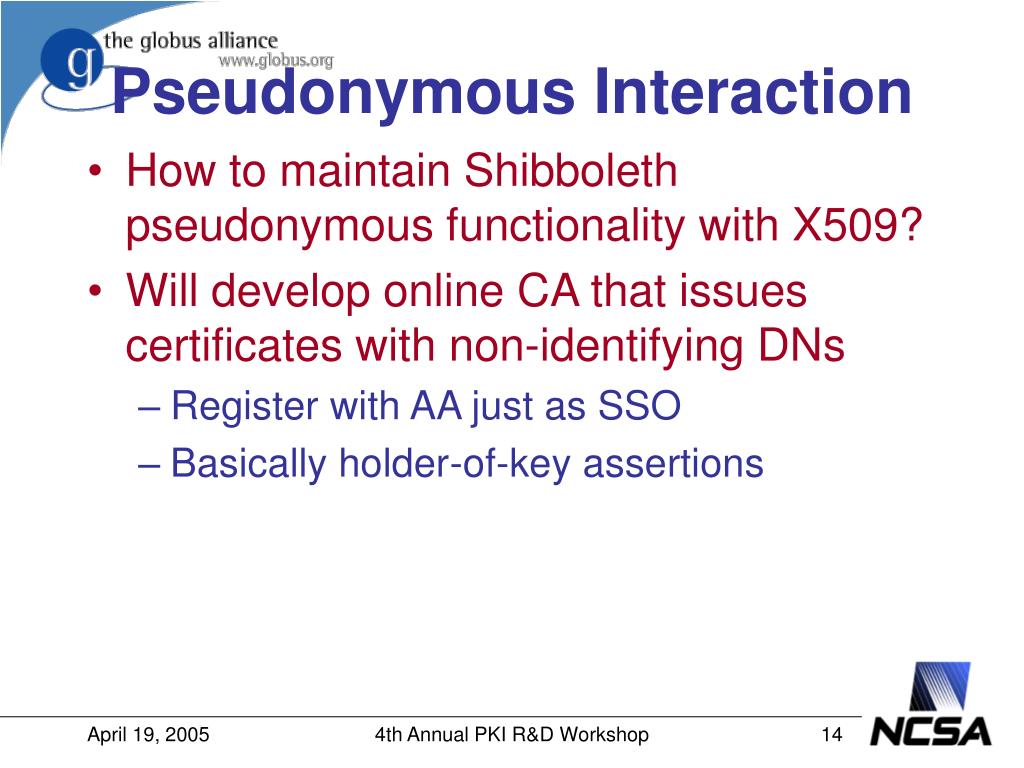 g the globus alliance
www.globus.org

Pseudonymous Interaction

• How to maintain Shibboleth pseudonymous functionality with X509?
• Will develop online CA that issues certificates with non-identifying DNs
– Register with AA just as SSO
– Basically holder-of-key assertions

April 19, 2005
4th Annual PKI R&D Workshop
14
NCSA